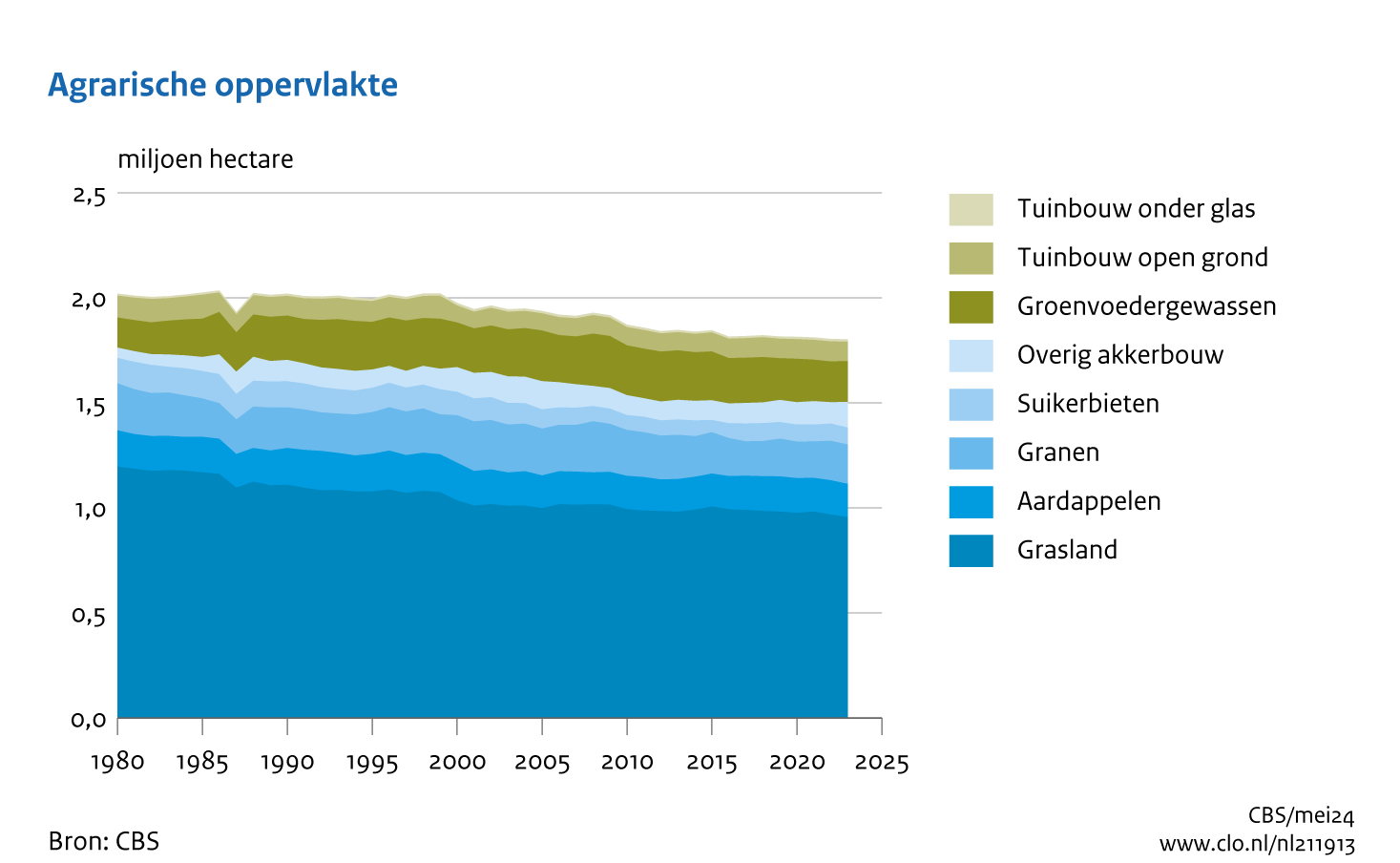 Agrarische oppervlakte

miljoen hectare

2,5
2,0
1,5
1,0
0,5
0,0

1980 1985 1990 1995 2000 2005 2010 2015 2020 2025

Tuinbouw onder glas
Tuinbouw open grond
Groenvoedergewassen
Overig akkerbouw
Suikerbieten
Granen
Aardappelen
Grasland

Bron: CBS

CBS/mei24
www.clo.nl/nl211913